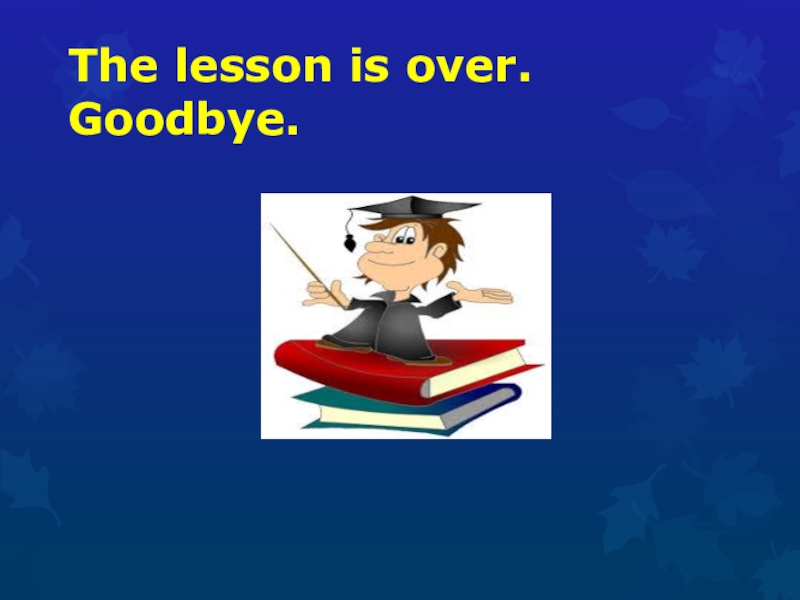 The lesson is over.
Goodbye.